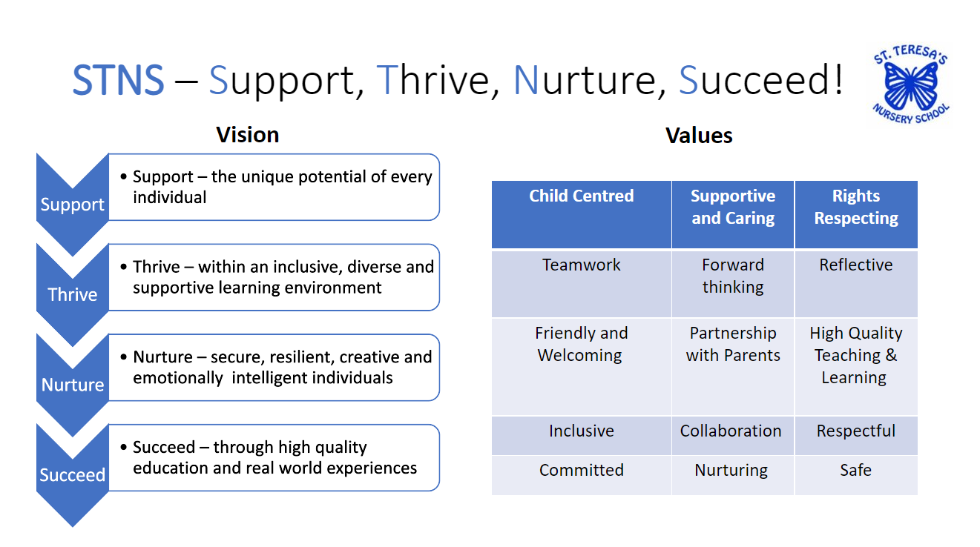 STNS – Support, Thrive, Nurture, Succeed!

ST. TERESA'S NURSERY SCHOOL

Vision

Support
• Support – the unique potential of every individual

Thrive
• Thrive – within an inclusive, diverse and supportive learning environment

Nurture
• Nurture – secure, resilient, creative and emotionally intelligent individuals

Succeed
• Succeed – through high quality education and real world experiences

Values

| Child Centred | Supportive and Caring | Rights Respecting |
|---|---|---|
| Teamwork | Forward thinking | Reflective |
| Friendly and Welcoming | Partnership with Parents | High Quality Teaching & Learning |
| Inclusive | Collaboration | Respectful |
| Committed | Nurturing | Safe |